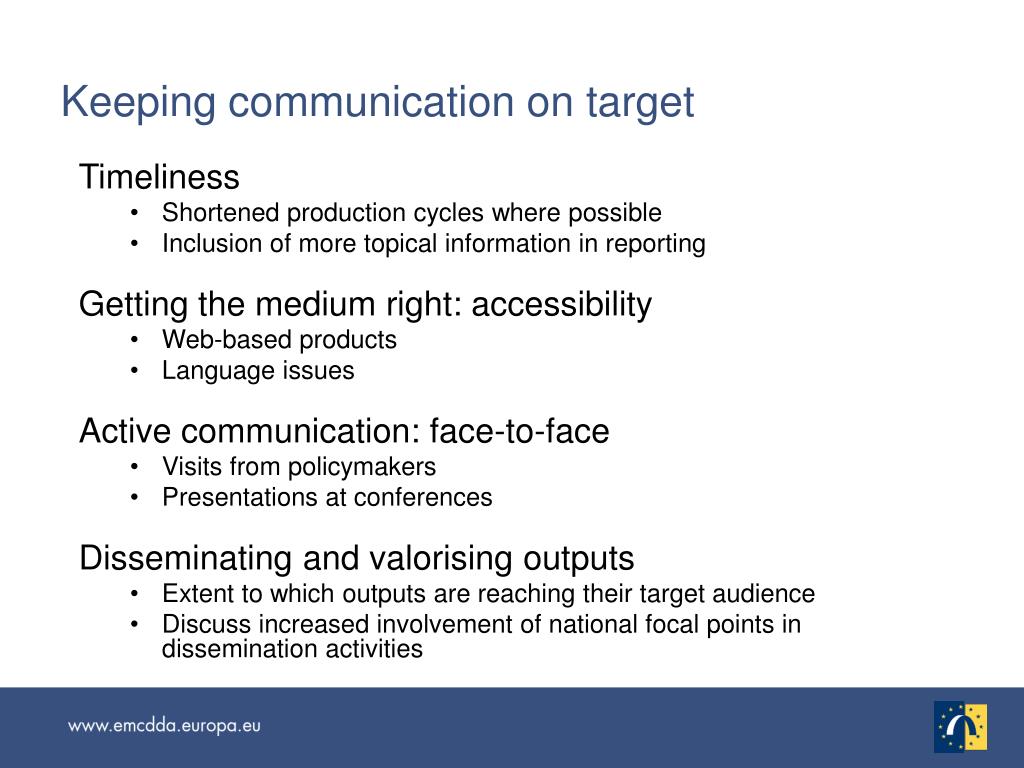 Keeping communication on target

Timeliness
• Shortened production cycles where possible
• Inclusion of more topical information in reporting

Getting the medium right: accessibility
• Web-based products
• Language issues

Active communication: face-to-face
• Visits from policymakers
• Presentations at conferences

Disseminating and valorising outputs
• Extent to which outputs are reaching their target audience
• Discuss increased involvement of national focal points in dissemination activities

www.emcdda.europa.eu